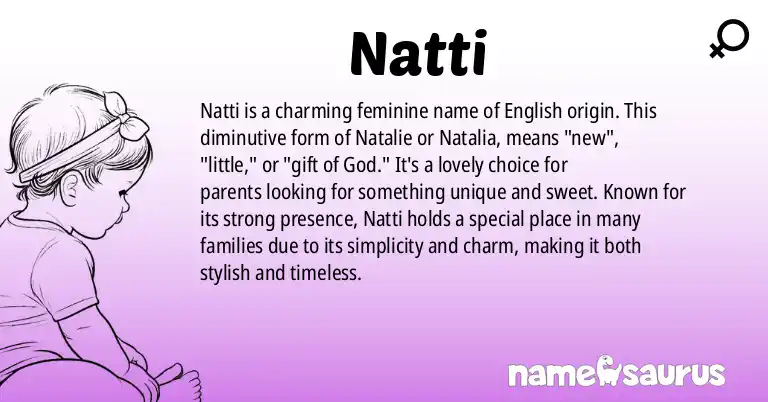 Natti

Natti is a charming feminine name of English origin. This diminutive form of Natalie or Natalia, means "new", "little," or "gift of God." It's a lovely choice for parents looking for something unique and sweet. Known for its strong presence, Natti holds a special place in many families due to its simplicity and charm, making it both stylish and timeless.

namesaurus